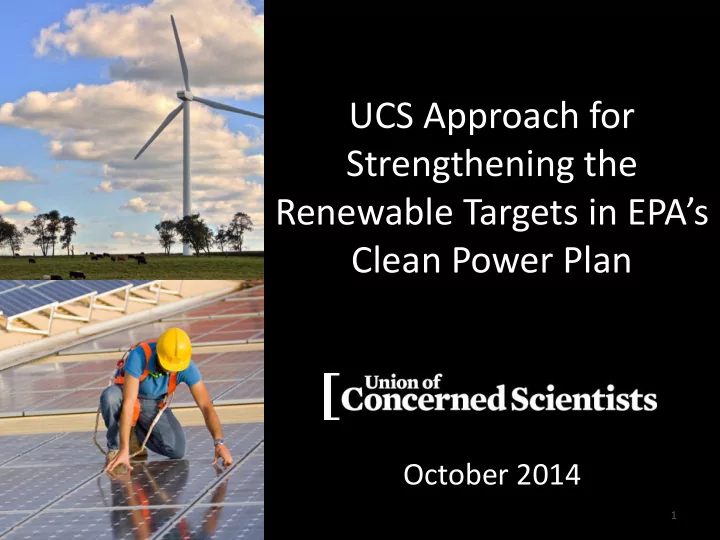 UCS Approach for Strengthening the Renewable Targets in EPA's Clean Power Plan

Union of Concerned Scientists

October 2014

1